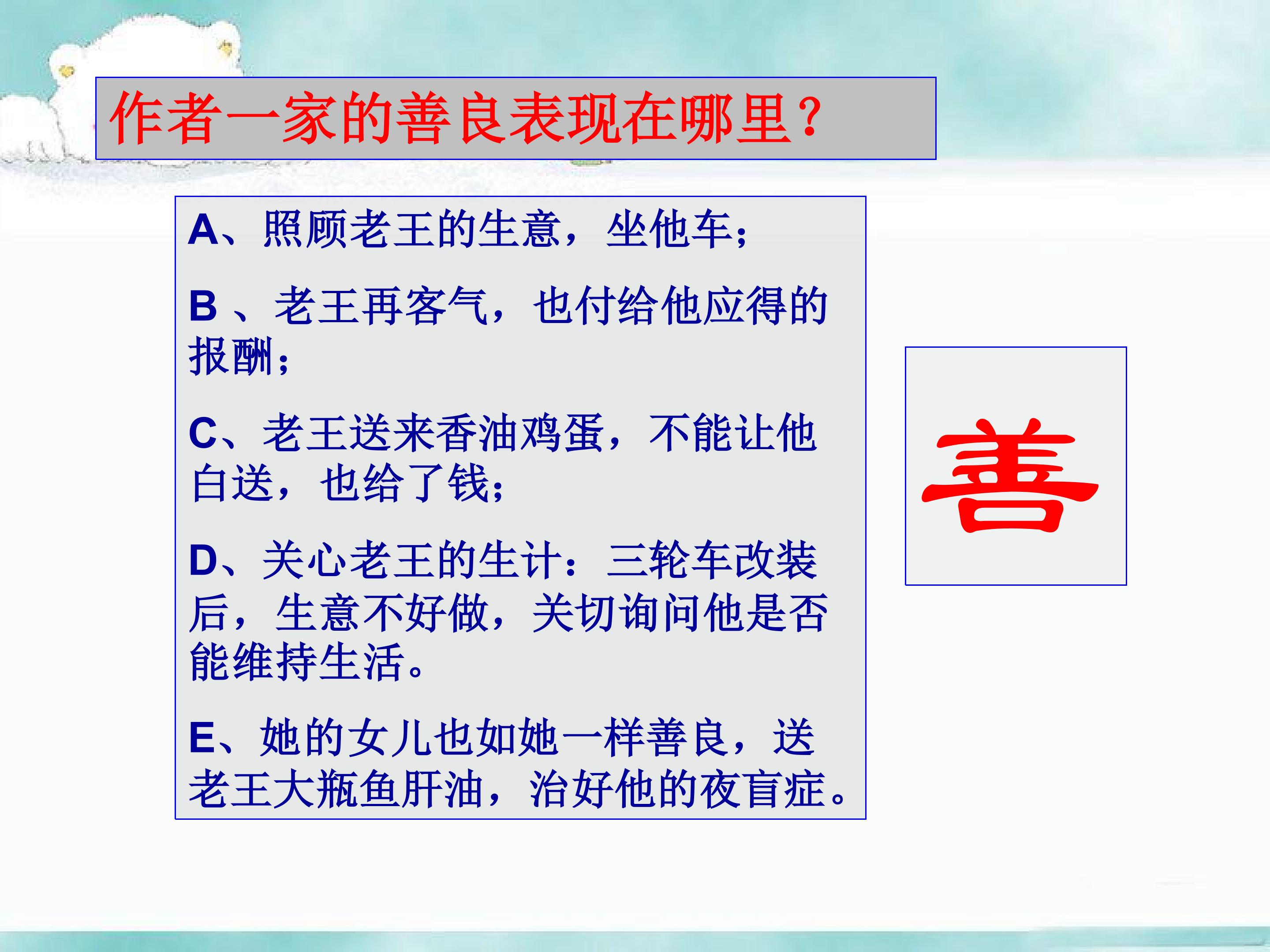 作者一家的善良表现在哪里？

A、照顾老王的生意，坐他车；

B 、老王再客气，也付给他应得的报酬；

C、老王送来香油鸡蛋，不能让他白送，也给了钱；

D、关心老王的生计：三轮车改装后，生意不好做，关切询问他是否能维持生活。

E、她的女儿也如她一样善良，送老王大瓶鱼肝油，治好他的夜盲症。

善